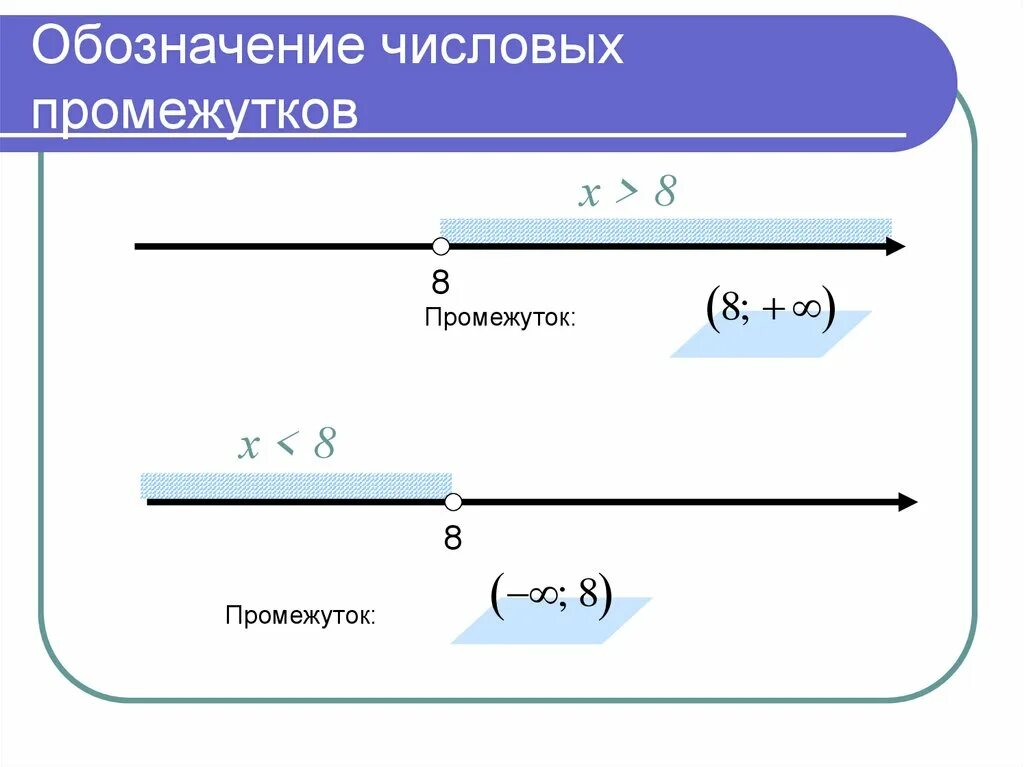 Обозначение числовых промежутков

$x > 8$

8

Промежуток:

$(8; +\infty)$

$x < 8$

8

Промежуток:

$(-\infty; 8)$